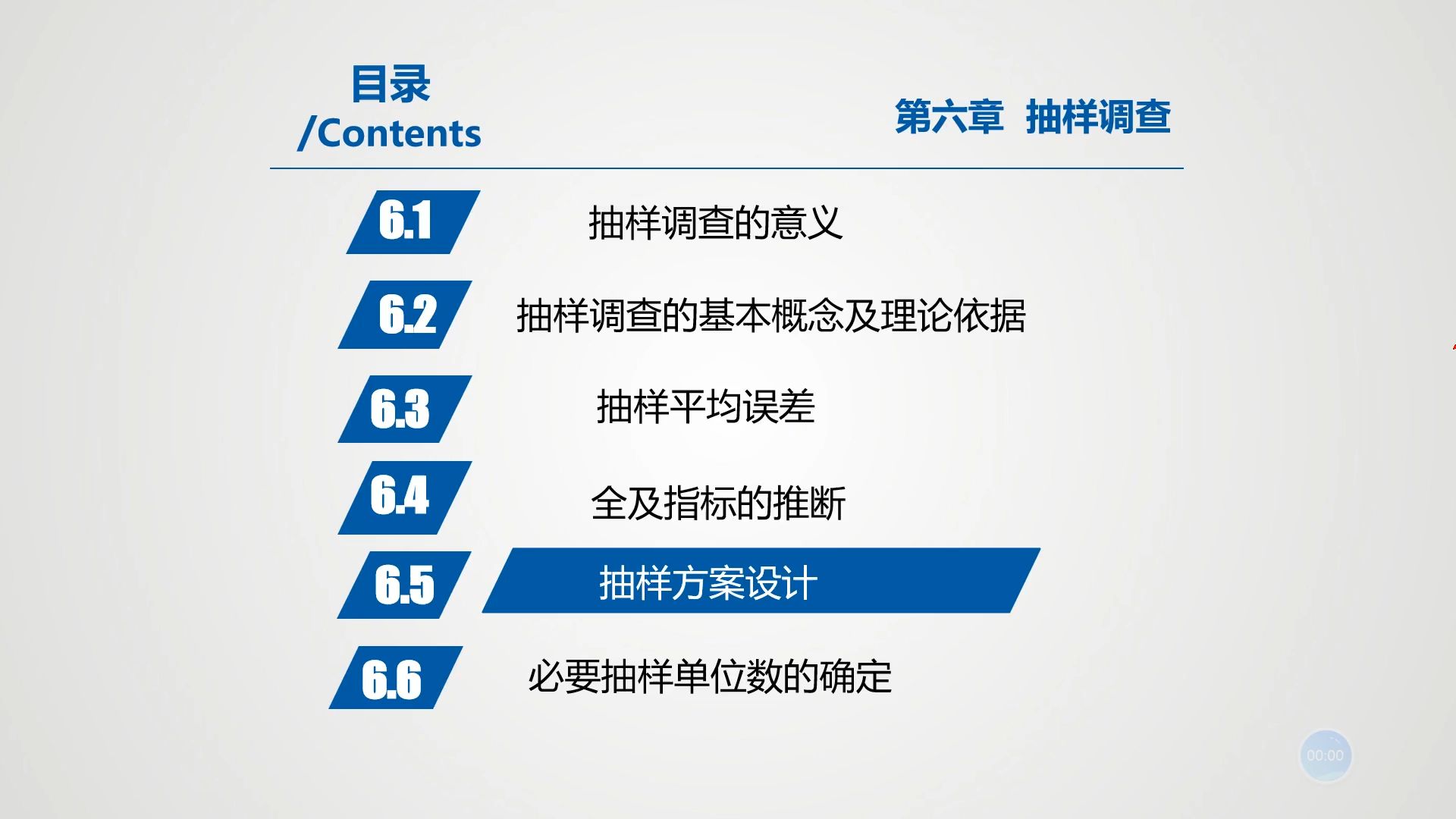 目录
/Contents

第六章 抽样调查

6.1 抽样调查的意义

6.2 抽样调查的基本概念及理论依据

6.3 抽样平均误差

6.4 全及指标的推断

6.5 抽样方案设计

6.6 必要抽样单位数的确定

00:00